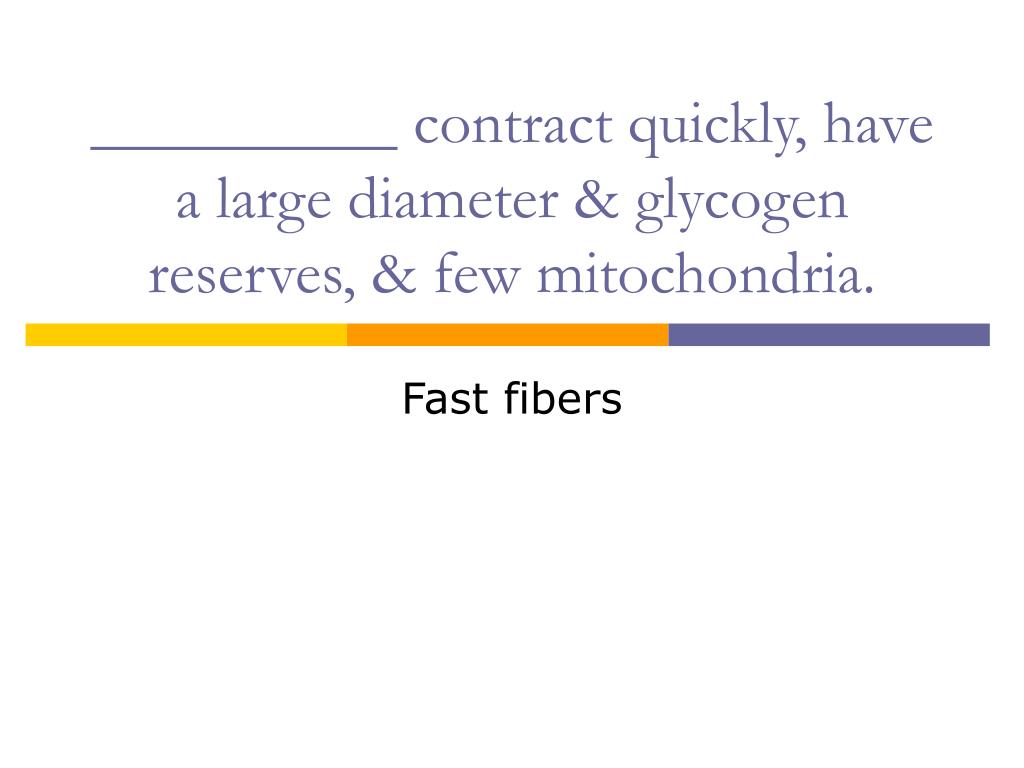 __________ contract quickly, have a large diameter & glycogen reserves, & few mitochondria.

Fast fibers